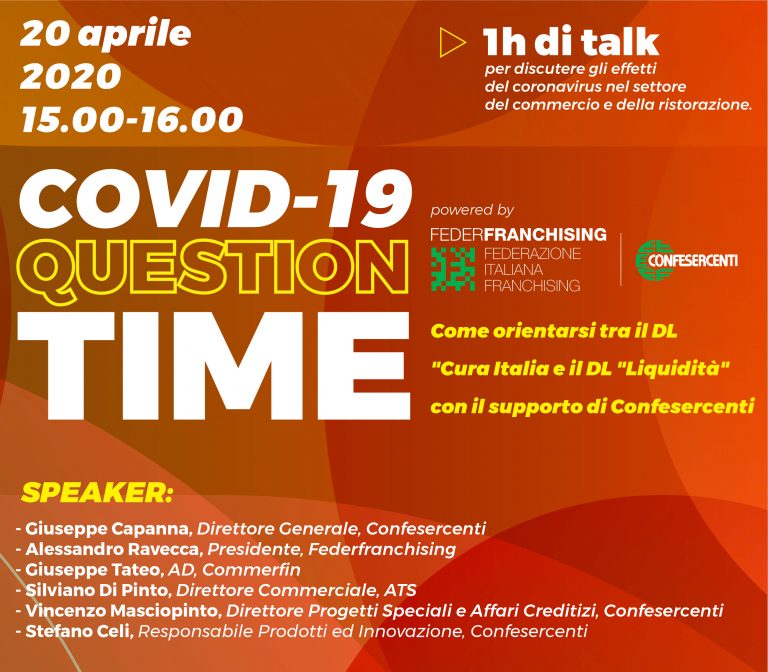 20 aprile
2020
15.00-16.00

1h di talk
per discutere gli effetti del coronavirus nel settore del commercio e della ristorazione.

COVID-19
QUESTION
TIME

powered by
FEDERFRANCHISING
FEDERAZIONE ITALIANA FRANCHISING

CONFESERCENTI

Come orientarsi tra il DL "Cura Italia e il DL "Liquidità" con il supporto di Confesercenti

SPEAKER:

- Giuseppe Capanna, Direttore Generale, Confesercenti
- Alessandro Ravecca, Presidente, Federfranchising
- Giuseppe Tateo, AD, Commerfin
- Silviano Di Pinto, Direttore Commerciale, ATS
- Vincenzo Masciopinto, Direttore Progetti Speciali e Affari Creditizi, Confesercenti
- Stefano Celi, Responsabile Prodotti ed Innovazione, Confesercenti